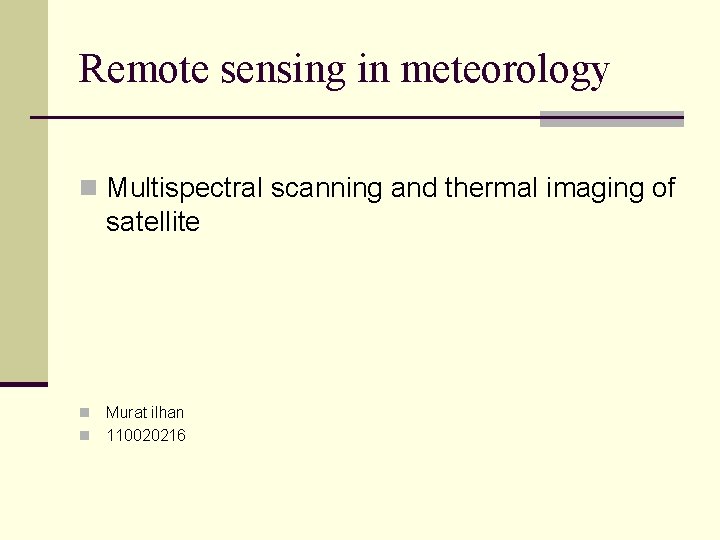 Remote sensing in meteorology

Multispectral scanning and thermal imaging of satellite

Murat ilhan
110020216